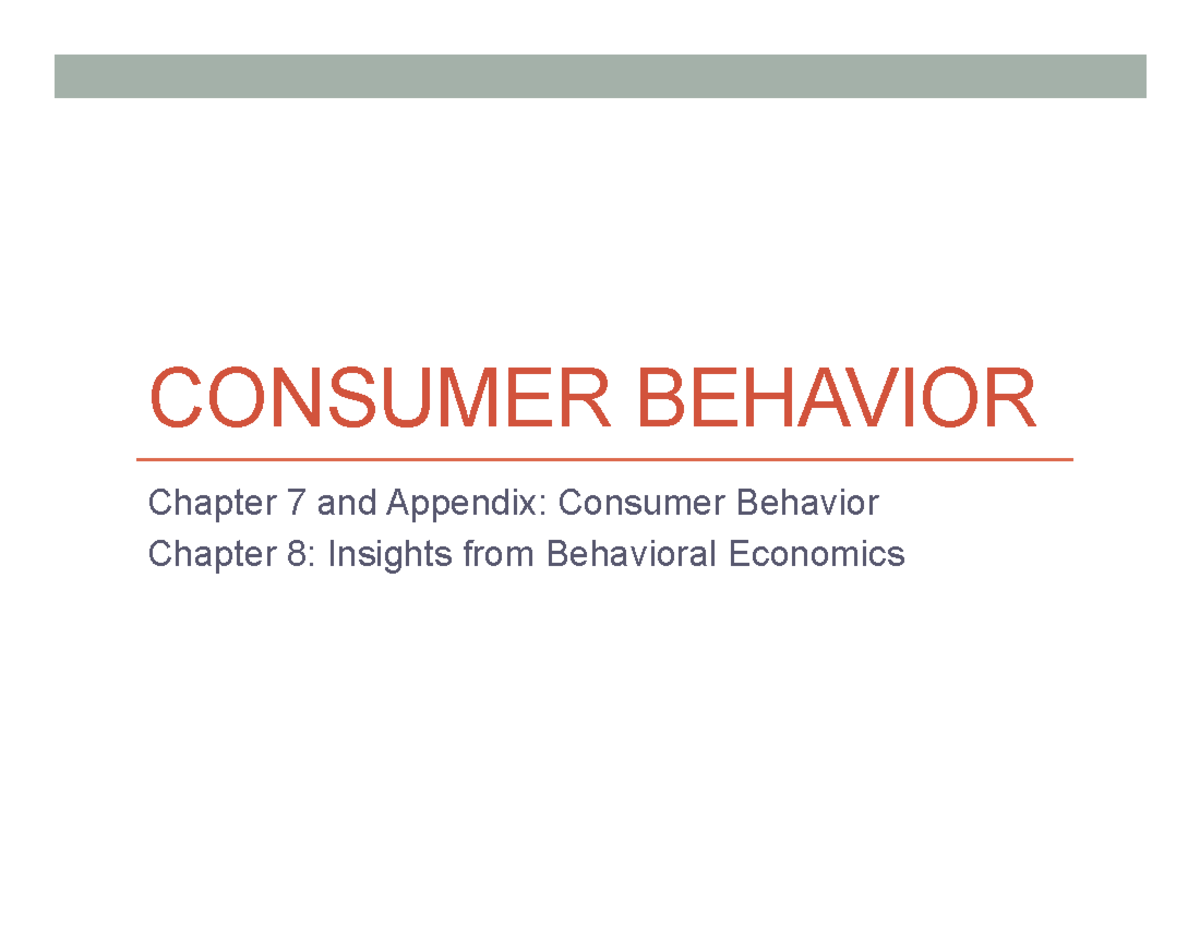 CONSUMER BEHAVIOR

Chapter 7 and Appendix: Consumer Behavior
Chapter 8: Insights from Behavioral Economics